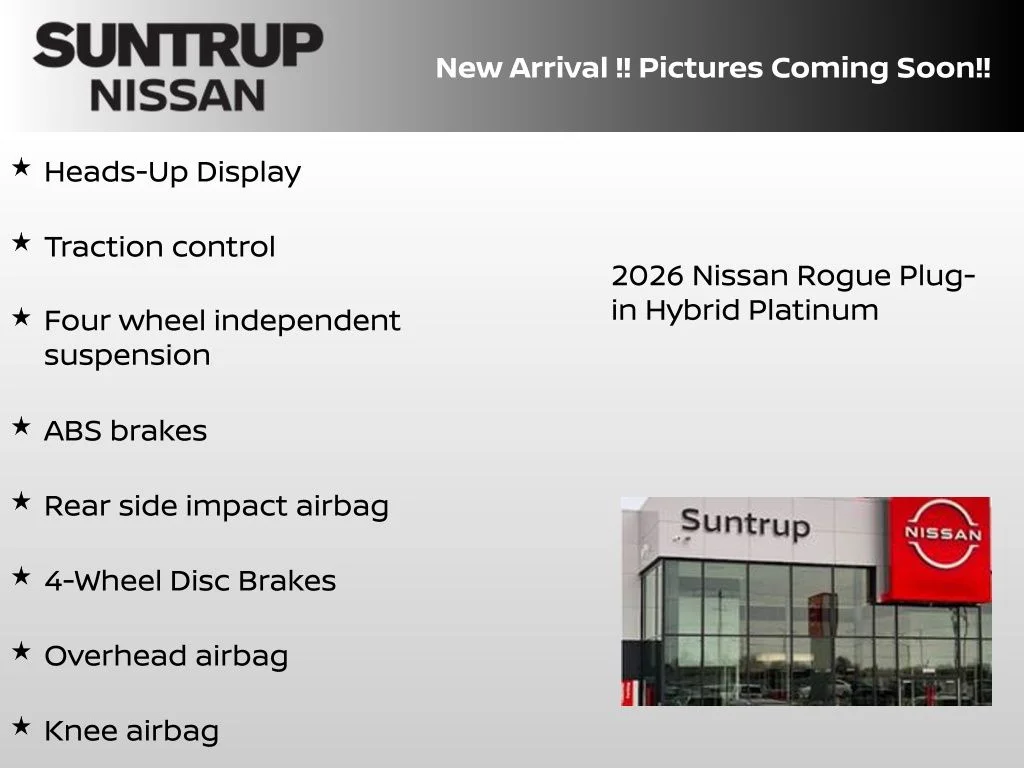 SUNTRUP
NISSAN

New Arrival !! Pictures Coming Soon!!

★ Heads-Up Display

★ Traction control

★ Four wheel independent suspension

★ ABS brakes

★ Rear side impact airbag

★ 4-Wheel Disc Brakes

★ Overhead airbag

★ Knee airbag

2026 Nissan Rogue Plug-in Hybrid Platinum

Suntrup

NISSAN